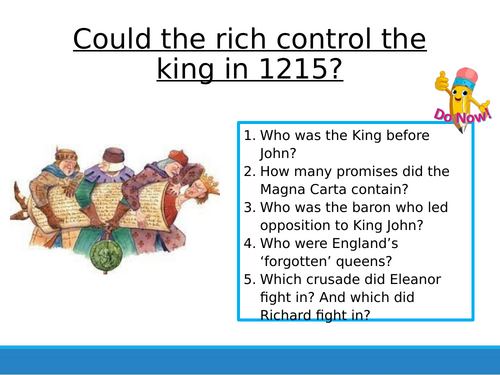 Could the rich control the king in 1215?

Do Now!

1. Who was the King before John?
2. How many promises did the Magna Carta contain?
3. Who was the baron who led opposition to King John?
4. Who were England's 'forgotten' queens?
5. Which crusade did Eleanor fight in? And which did Richard fight in?